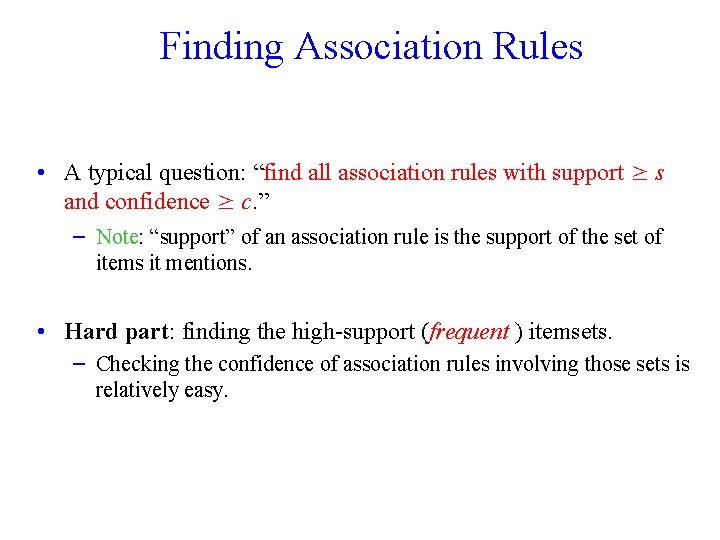 Finding Association Rules

• A typical question: “find all association rules with support $\geq s$ and confidence $\geq c$.”

– Note: “support” of an association rule is the support of the set of items it mentions.

• Hard part: finding the high-support (frequent ) itemsets.

– Checking the confidence of association rules involving those sets is relatively easy.